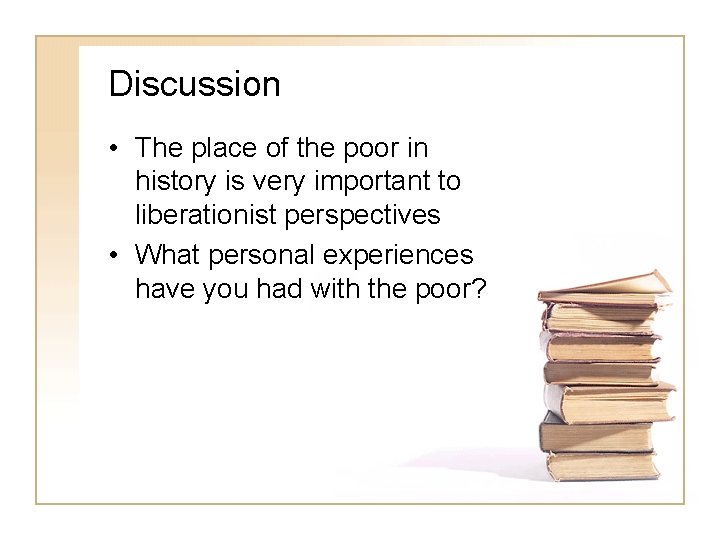 Discussion

• The place of the poor in history is very important to liberationist perspectives
• What personal experiences have you had with the poor?